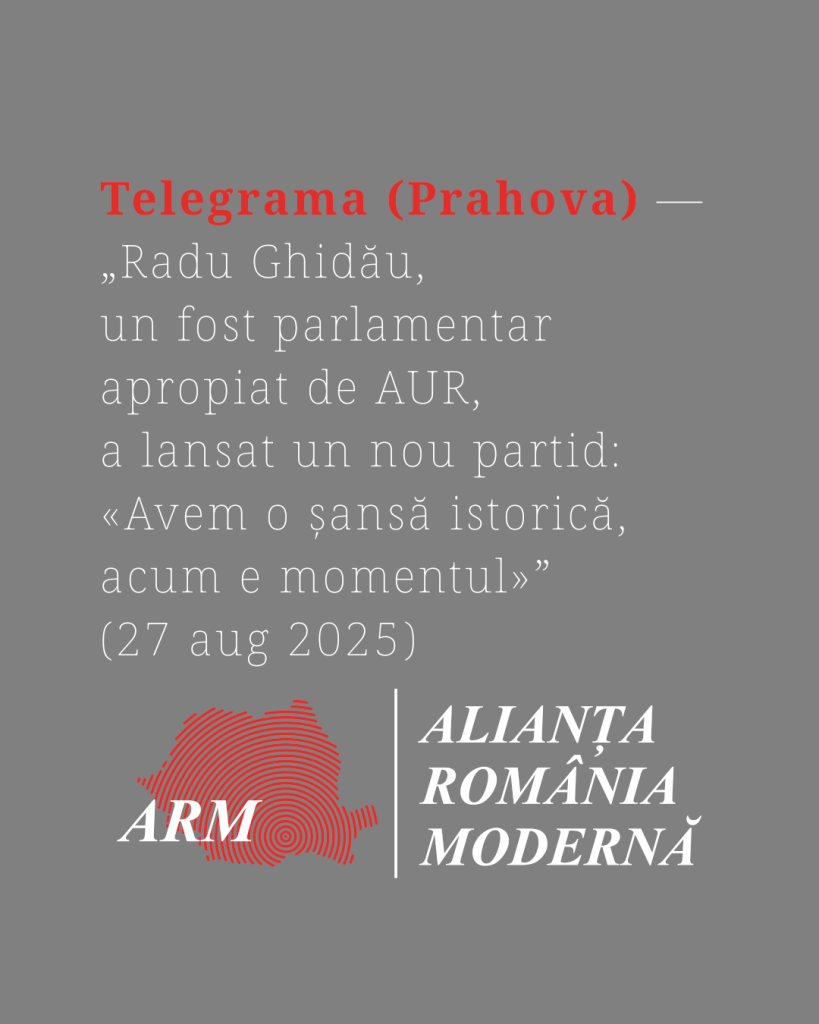 Telegrama (Prahova) — „Radu Ghidău, un fost parlamentar apropiat de AUR, a lansat un nou partid: «Avem o șansă istorică, acum e momentul»” (27 aug 2025)

ARM

ALIANȚA ROMÂNIA MODERNĂ